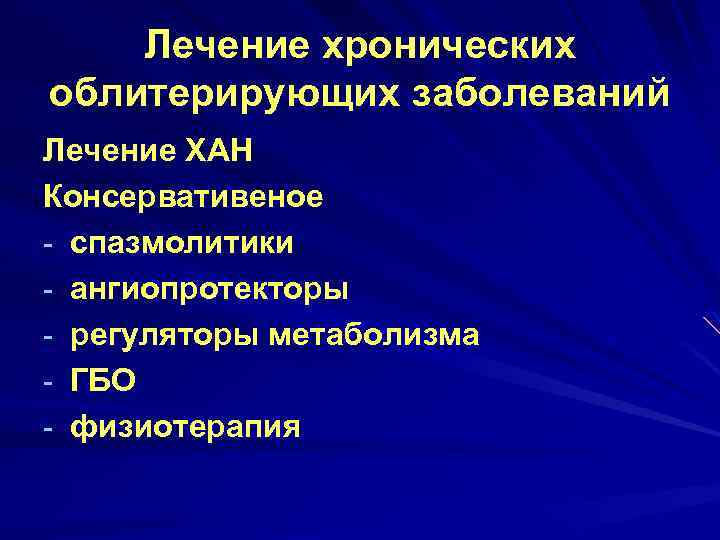 Лечение хронических облитерирующих заболеваний

Лечение ХАН

Консервативеное

- спазмолитики
- ангиопротекторы
- регуляторы метаболизма
- ГБО
- физиотерапия